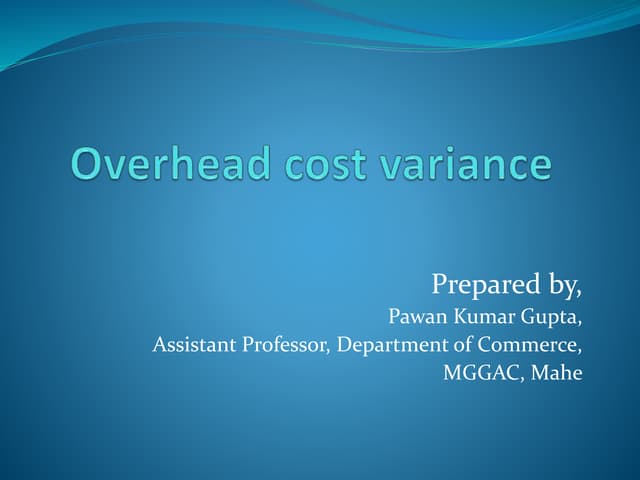 Overhead cost variance

Prepared by,
Pawan Kumar Gupta,
Assistant Professor, Department of Commerce,
MGGAC, Mahe